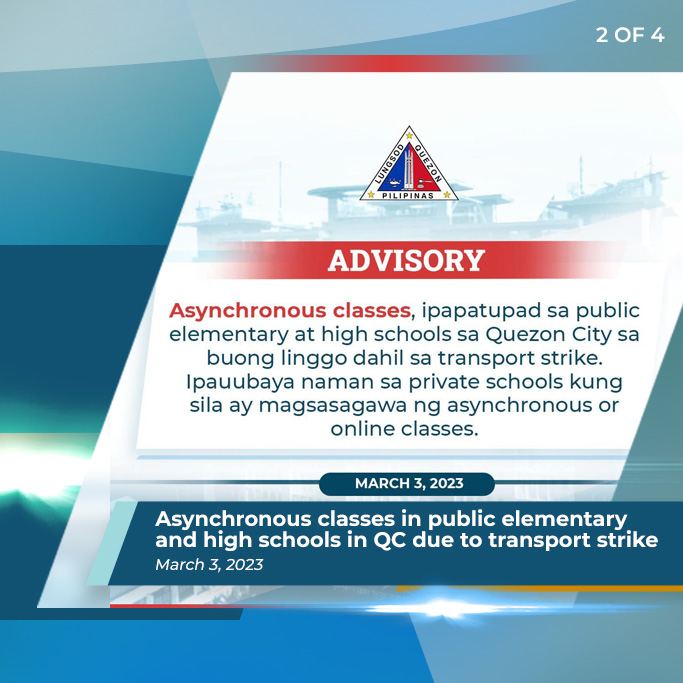 2 OF 4

LUNGSOD QUEZON
PILIPINAS

ADVISORY

Asynchronous classes, ipapatupad sa public elementary at high schools sa Quezon City sa buong linggo dahil sa transport strike. Ipauubaya naman sa private schools kung sila ay magsasagawa ng asynchronous or online classes.

MARCH 3, 2023

Asynchronous classes in public elementary and high schools in QC due to transport strike
March 3, 2023